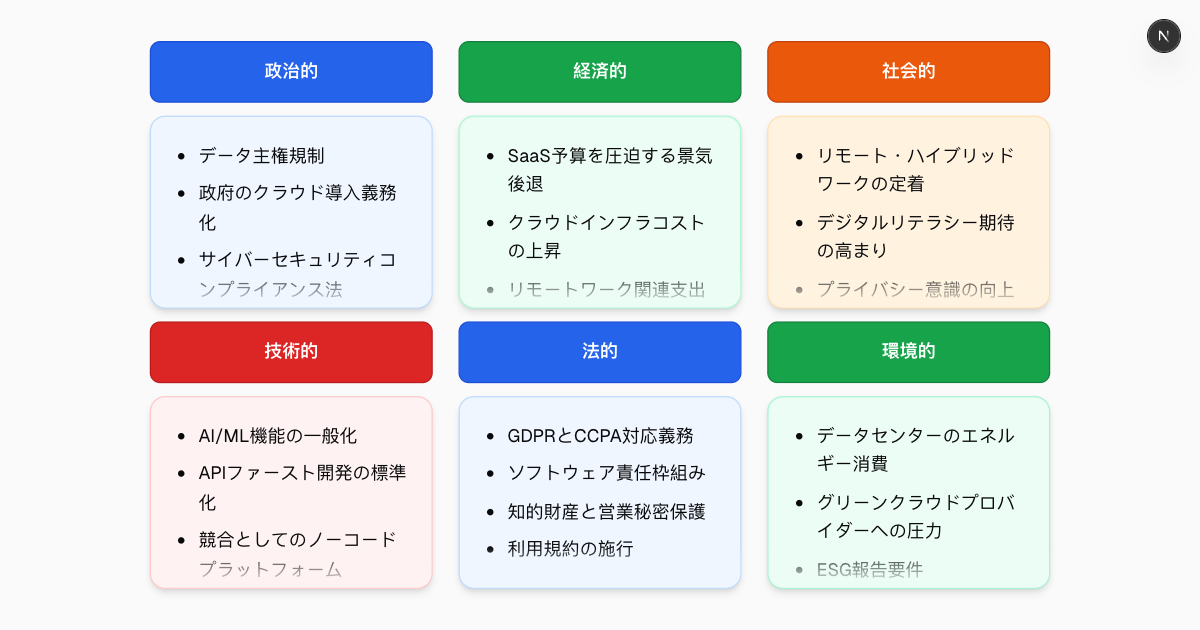 N

政治的

- データ主権規制
- 政府のクラウド導入義務化
- サイバーセキュリティコンプライアンス法

経済的

- SaaS予算を圧迫する景気後退
- クラウドインフラコストの上昇
- リモートワーク関連支出

社会的

- リモート・ハイブリッドワークの定着
- デジタルリテラシー期待の高まり
- プライバシー意識の向上

技術的

- AI/ML機能の一般化
- APIファースト開発の標準化
- 競合としてのノーコードプラットフォーム

法的

- GDPRとCCPA対応義務
- ソフトウェア責任枠組み
- 知的財産と営業秘密保護
- 利用規約の施行

環境的

- データセンターのエネルギー消費
- グリーンクラウドプロバイダーへの圧力
- ESG報告要件